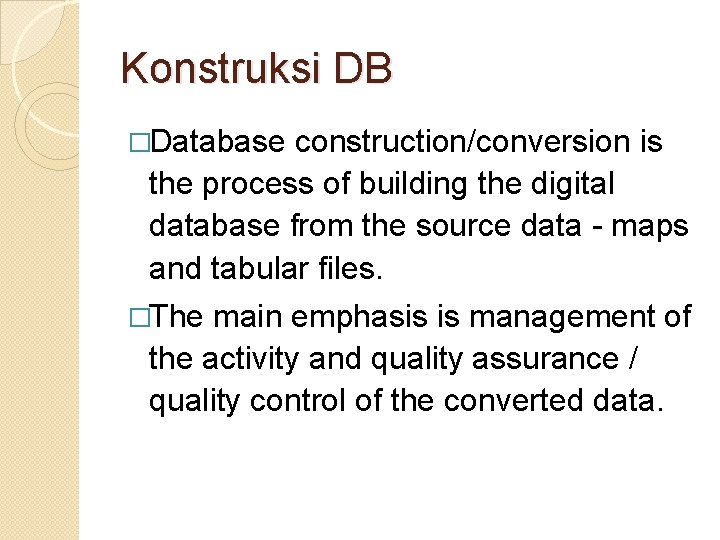 Konstruksi DB

□Database construction/conversion is the process of building the digital database from the source data - maps and tabular files.

□The main emphasis is management of the activity and quality assurance / quality control of the converted data.